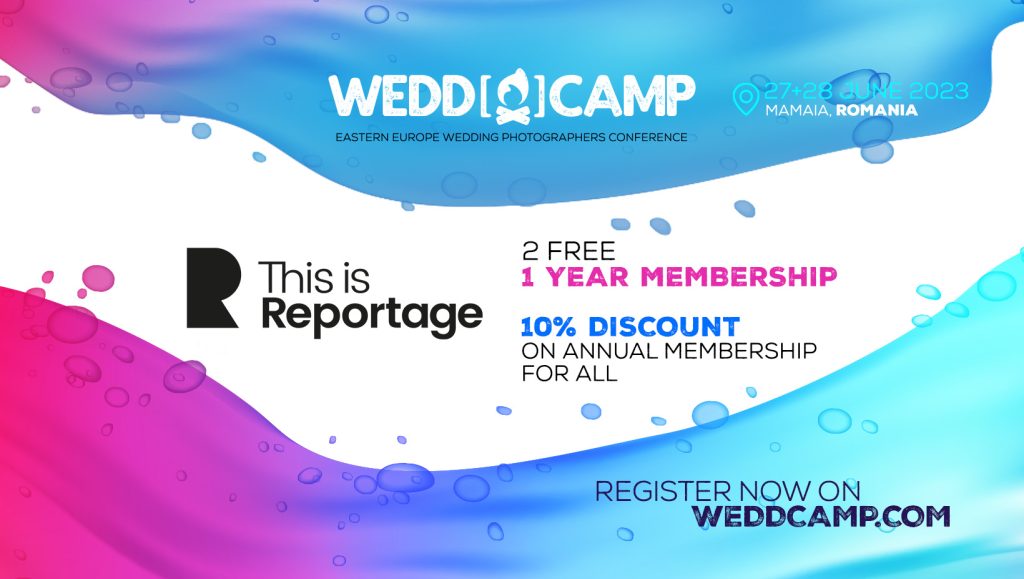 WEDD[ ]CAMP
EASTERN EUROPE WEDDING PHOTOGRAPHERS CONFERENCE

27+28 JUNE 2023
MAMAIA, ROMANIA

R This is Reportage

2 FREE
1 YEAR MEMBERSHIP

10% DISCOUNT
ON ANNUAL MEMBERSHIP FOR ALL

REGISTER NOW ON
WEDDCAMP.COM